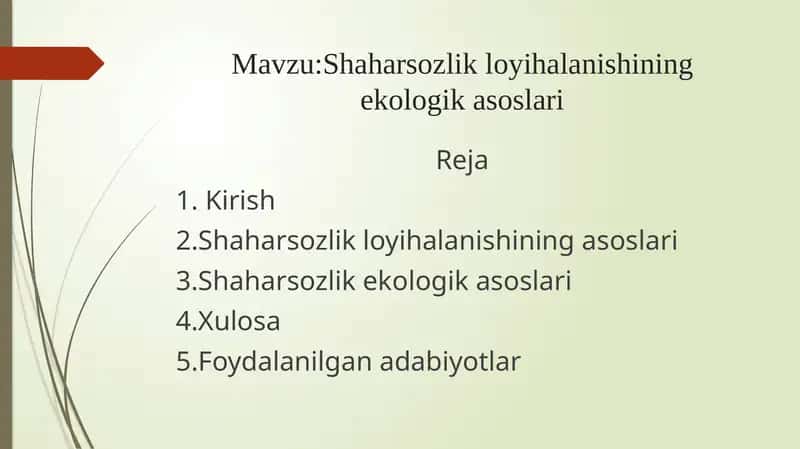 Mavzu:Shaharsozlik loyihalanishining ekologik asoslari

Reja

1. Kirish
2.Shaharsozlik loyihalanishining asoslari
3.Shaharsozlik ekologik asoslari
4.Xulosa
5.Foydalanilgan adabiyotlar